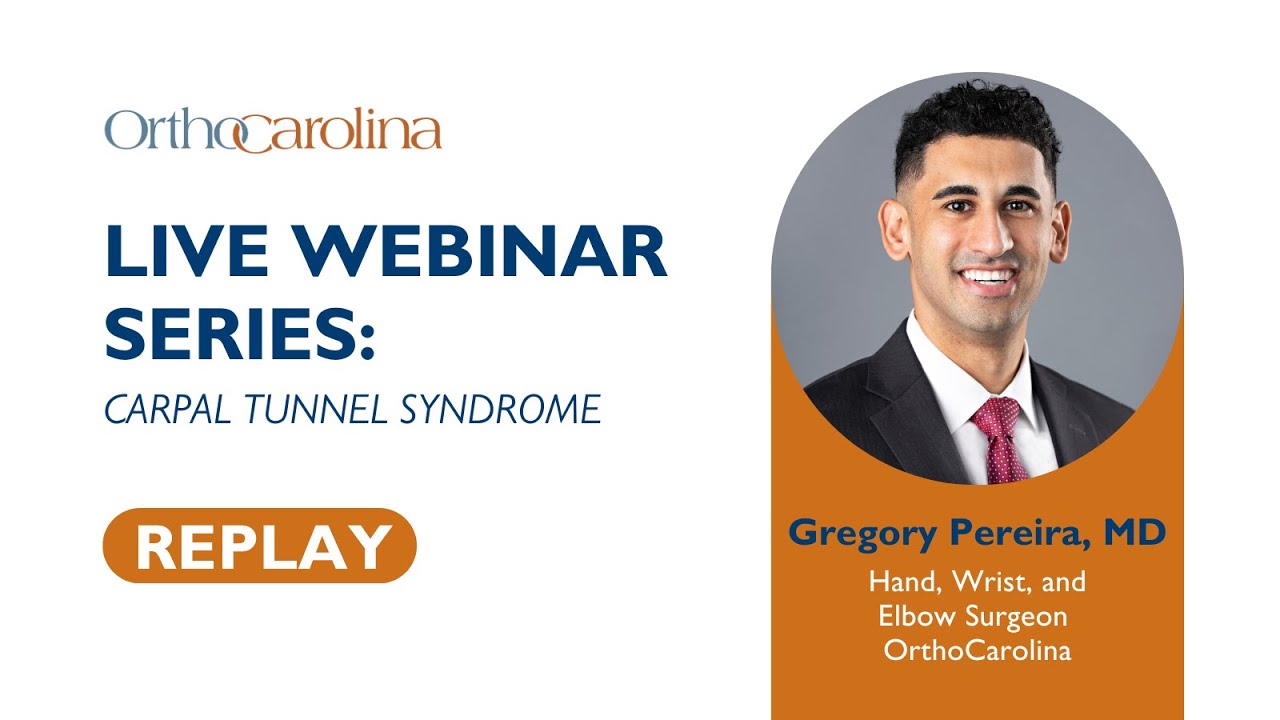 OrthoCarolina

LIVE WEBINAR SERIES:

CARPAL TUNNEL SYNDROME

REPLAY

Gregory Pereira, MD

Hand, Wrist, and Elbow Surgeon OrthoCarolina